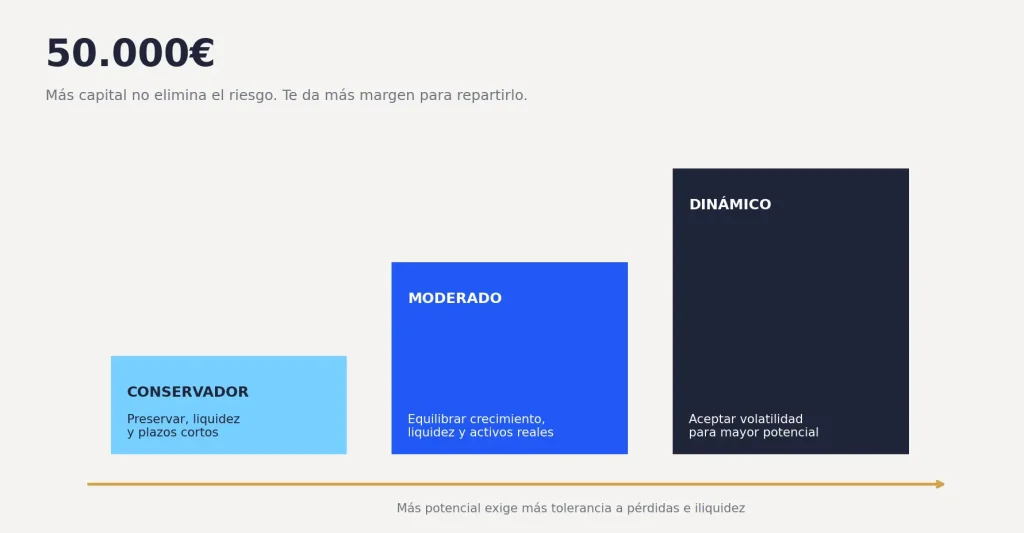 50.000€

Más capital no elimina el riesgo. Te da más margen para repartirlo.

CONSERVADOR

Preservar, liquidez y plazos cortos

MODERADO

Equilibrar crecimiento, liquidez y activos reales

DINÁMICO

Aceptar volatilidad para mayor potencial

Más potencial exige más tolerancia a pérdidas e iliquidez